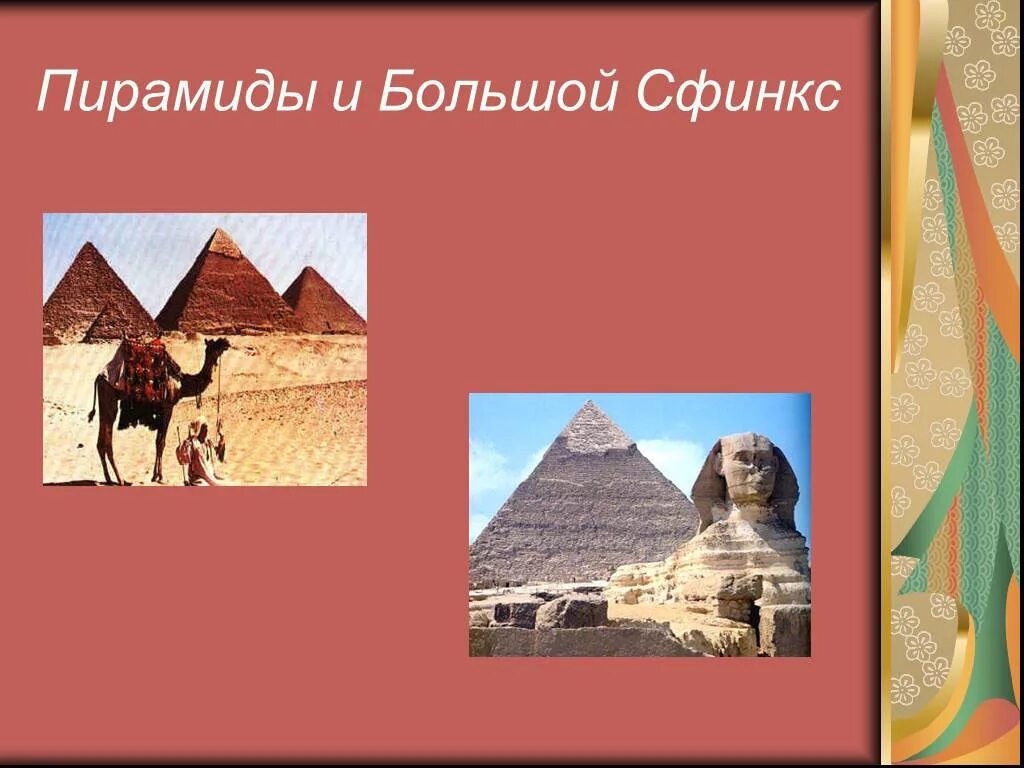 Пирамиды и Большой Сфинкс